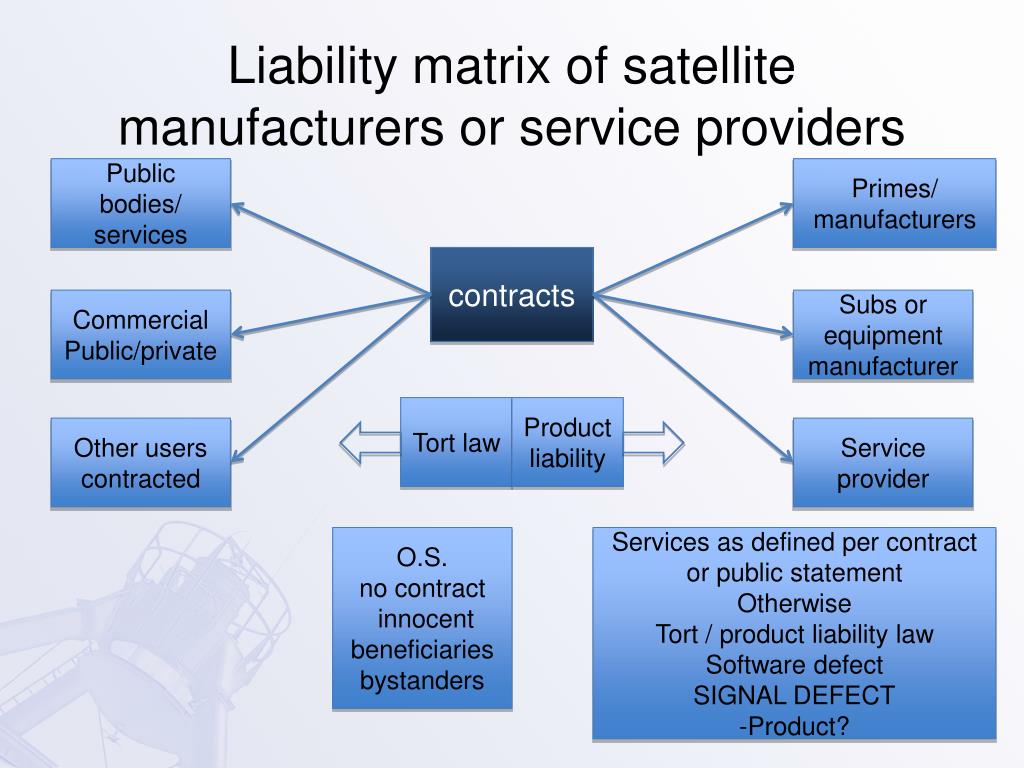 Liability matrix of satellite manufacturers or service providers

Public bodies/ services

Commercial Public/private

Other users contracted

contracts

Primes/ manufacturers

Subs or equipment manufacturer

Service provider

Tort law

Product liability

O.S.
no contract
innocent
beneficiaries
bystanders

Services as defined per contract or public statement
Otherwise
Tort / product liability law
Software defect
SIGNAL DEFECT
-Product?